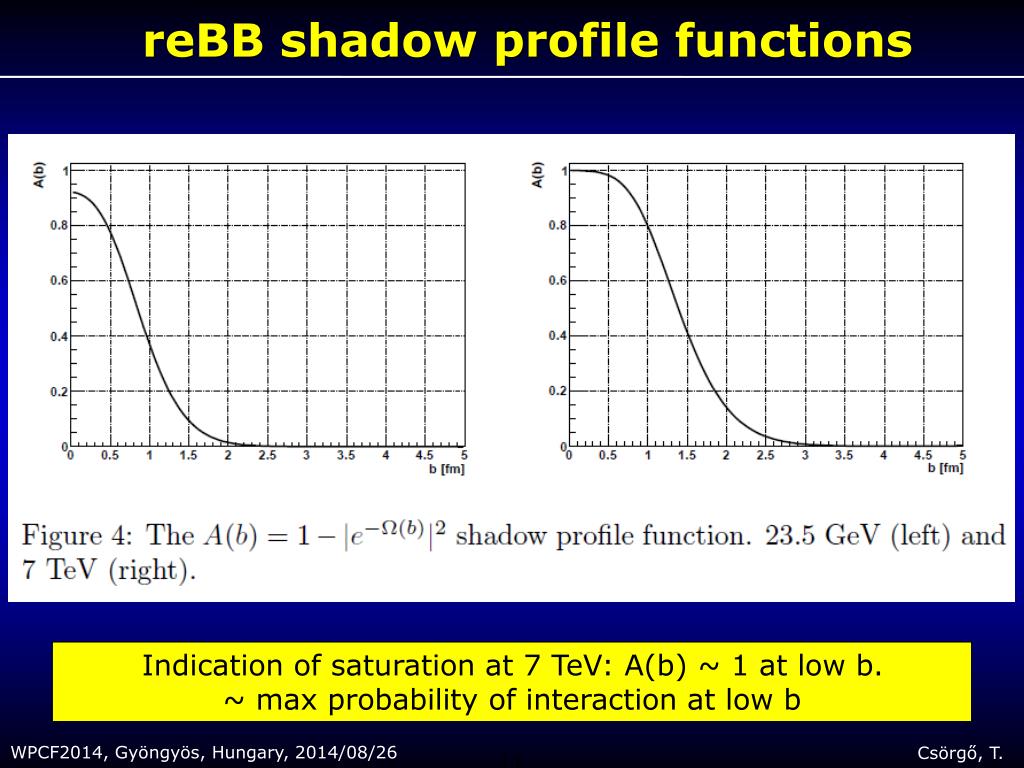 reBB shadow profile functions

A(b)
1
0.8
0.6
0.4
0.2
0
0 0.5 1 1.5 2 2.5 3 3.5 4 4.5 5
b [fm]

A(b)
1
0.8
0.6
0.4
0.2
0
0 0.5 1 1.5 2 2.5 3 3.5 4 4.5 5
b [fm]

Figure 4: The $A(b) = 1 - |e^{-\Omega(b)}|^2$ shadow profile function. 23.5 GeV (left) and 7 TeV (right).

Indication of saturation at 7 TeV: A(b) ~ 1 at low b.
~ max probability of interaction at low b

WPCF2014, Gyöngyös, Hungary, 2014/08/26

Csörgő, T.